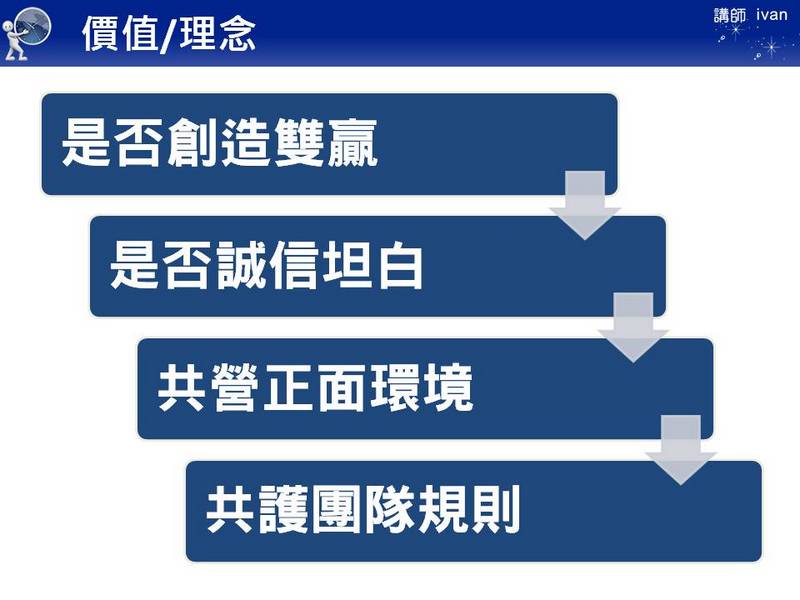 價值/理念

講師 ivan

是否創造雙贏

是否誠信坦白

共營正面環境

共護團隊規則